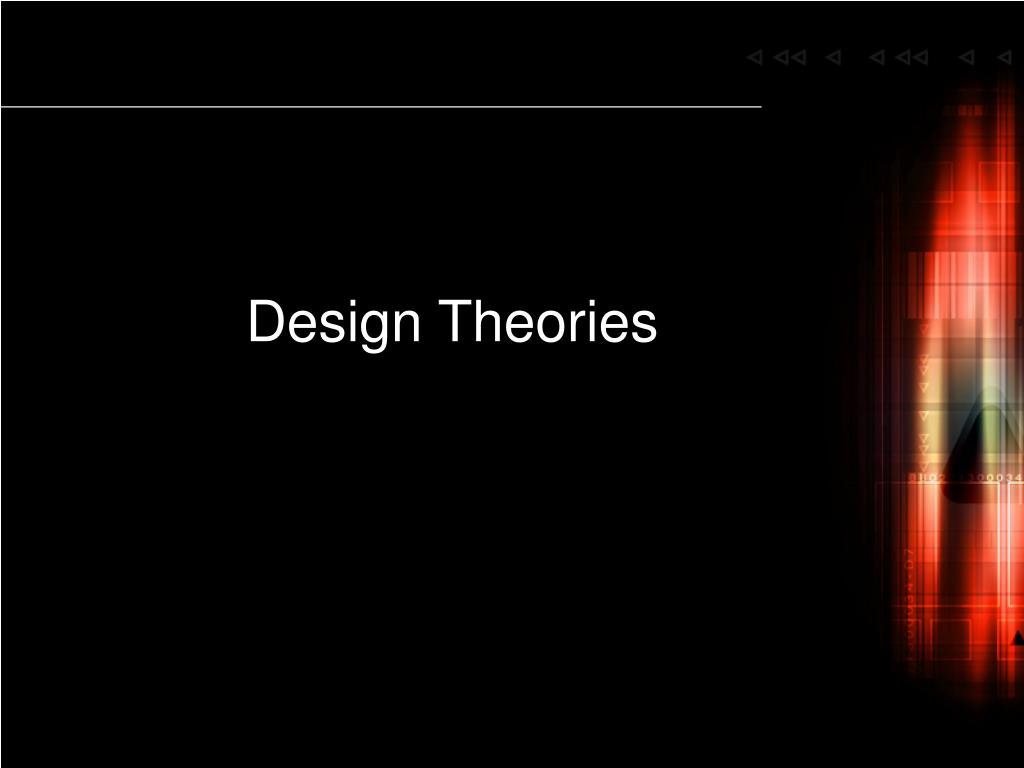 Design Theories